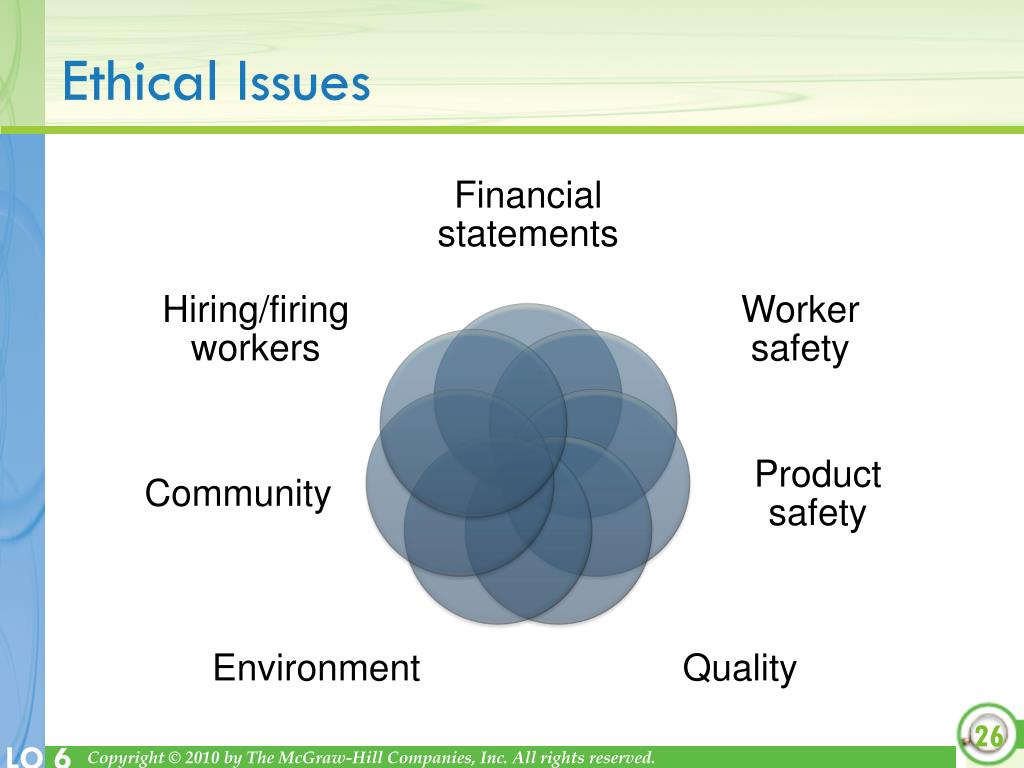 Ethical Issues

Financial statements

Worker safety

Product safety

Quality

Environment

Community

Hiring/firing workers

LO 6

Copyright © 2010 by The McGraw-Hill Companies, Inc. All rights reserved.

26